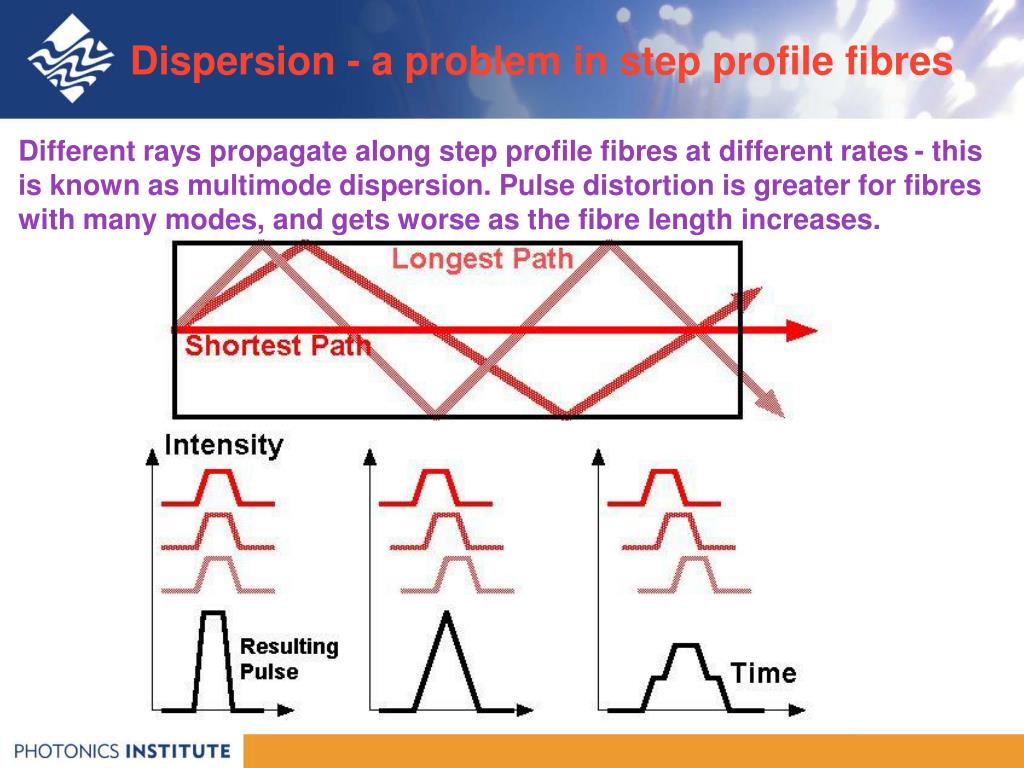 Dispersion - a problem in step profile fibres

Different rays propagate along step profile fibres at different rates - this is known as multimode dispersion. Pulse distortion is greater for fibres with many modes, and gets worse as the fibre length increases.

Longest Path

Shortest Path

Intensity

Resulting Pulse

Time

PHOTONICS INSTITUTE